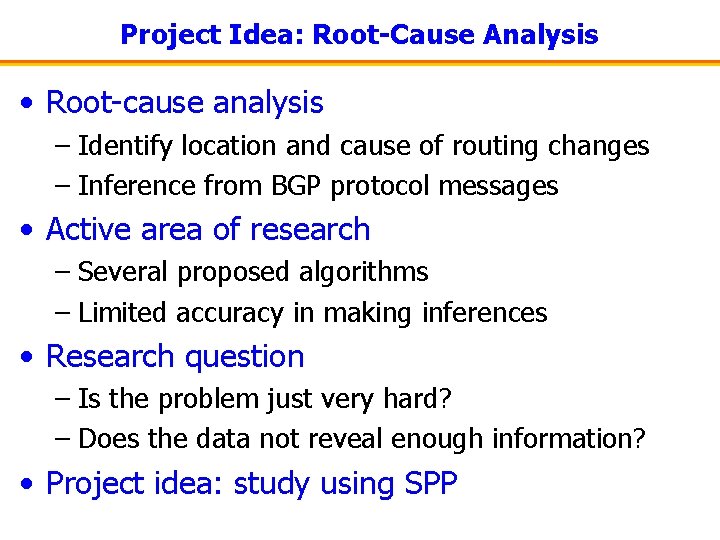 Project Idea: Root-Cause Analysis

• Root-cause analysis
– Identify location and cause of routing changes
– Inference from BGP protocol messages

• Active area of research
– Several proposed algorithms
– Limited accuracy in making inferences

• Research question
– Is the problem just very hard?
– Does the data not reveal enough information?

• Project idea: study using SPP